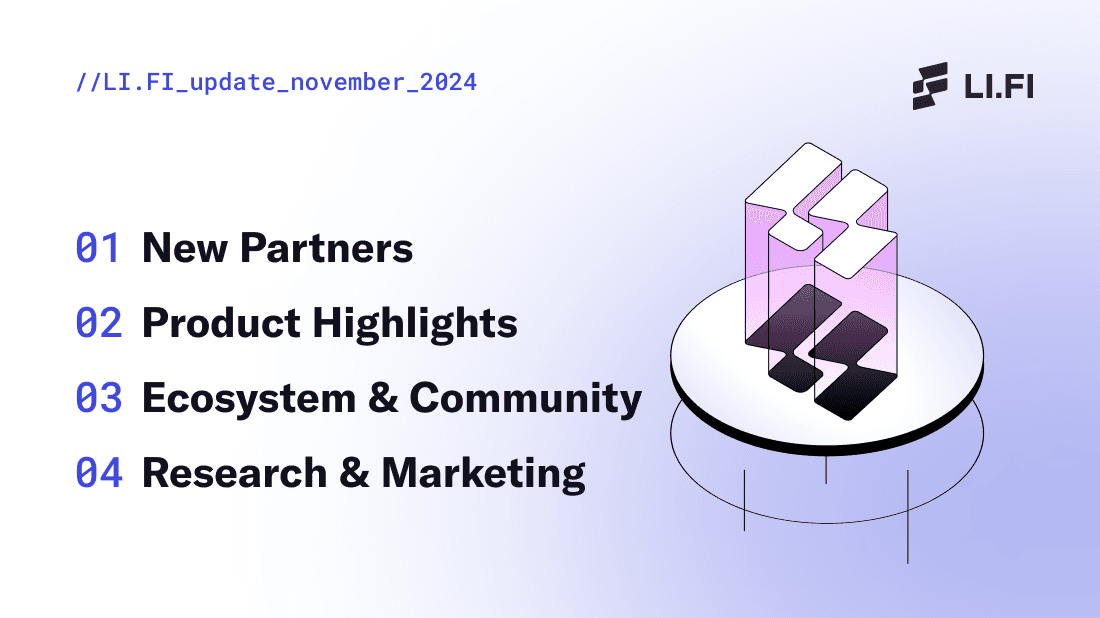 //LI.FI_update_november_2024

LI.FI

01 New Partners

02 Product Highlights

03 Ecosystem & Community

04 Research & Marketing